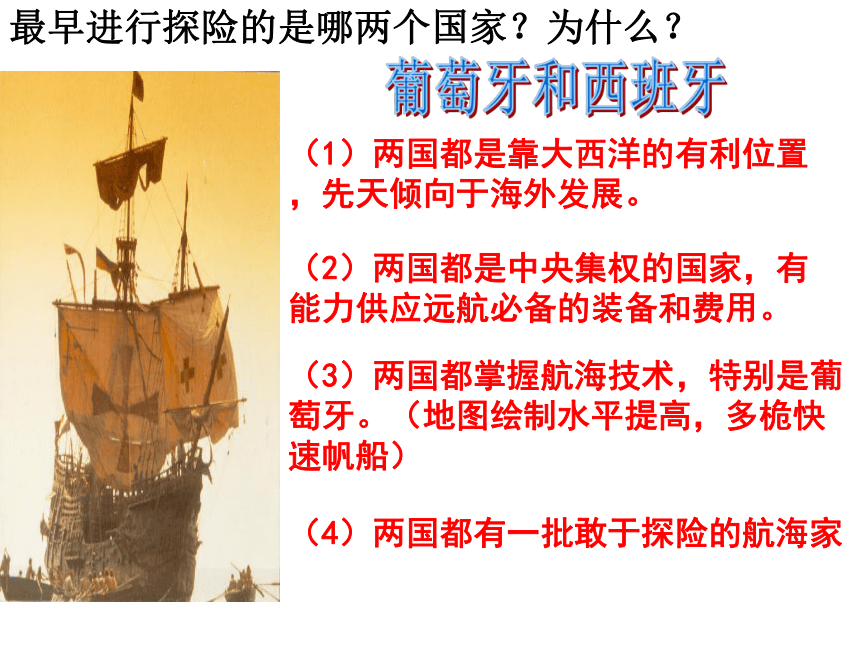 最早进行探险的是哪两个国家？为什么？

葡萄牙和西班牙

（1）两国都是靠大西洋的有利位置，先天倾向于海外发展。

（2）两国都是中央集权的国家，有能力供应远航必备的装备和费用。

（3）两国都掌握航海技术，特别是葡萄牙。（地图绘制水平提高，多桅快速帆船）

（4）两国都有一批敢于探险的航海家